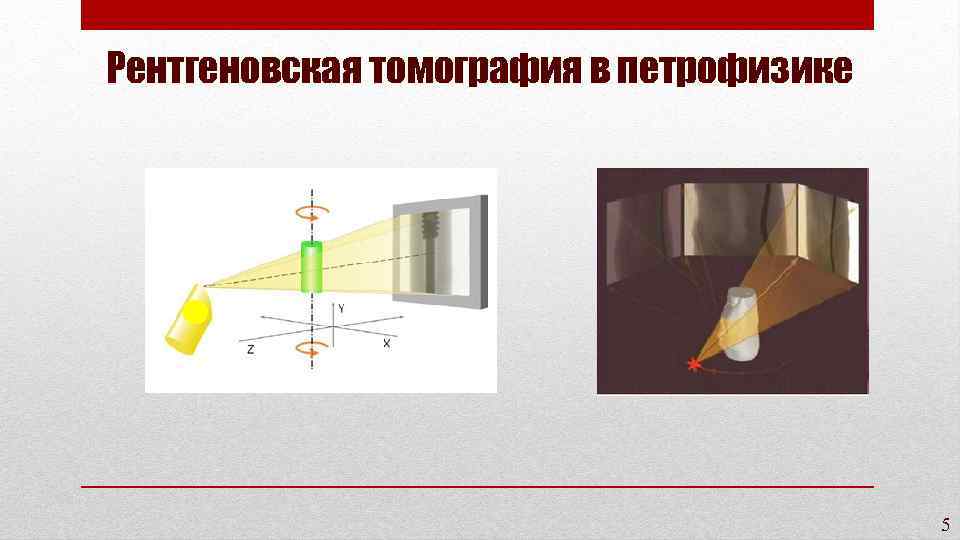 Рентгеновская томография в петрофизике

Y

Z

X

5